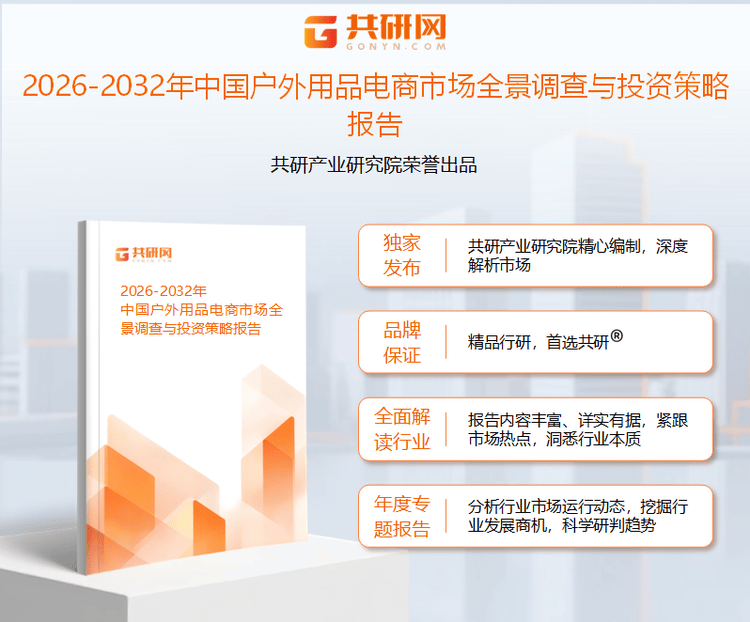 共研网
GONYN.COM

2026-2032年中国户外用品电商市场全景调查与投资策略报告

共研产业研究院荣誉出品

共研网
GONYN.COM

2026-2032年
中国户外用品电商市场全景调查与投资策略报告

独家发布 | 共研产业研究院精心编制，深度解析市场

品牌保证 | 精品行研，首选共研®

全面解读行业 | 报告内容丰富、详实有据，紧跟市场热点，洞悉行业本质

年度专题报告 | 分析行业市场运行动态，挖掘行业发展商机，科学研判趋势